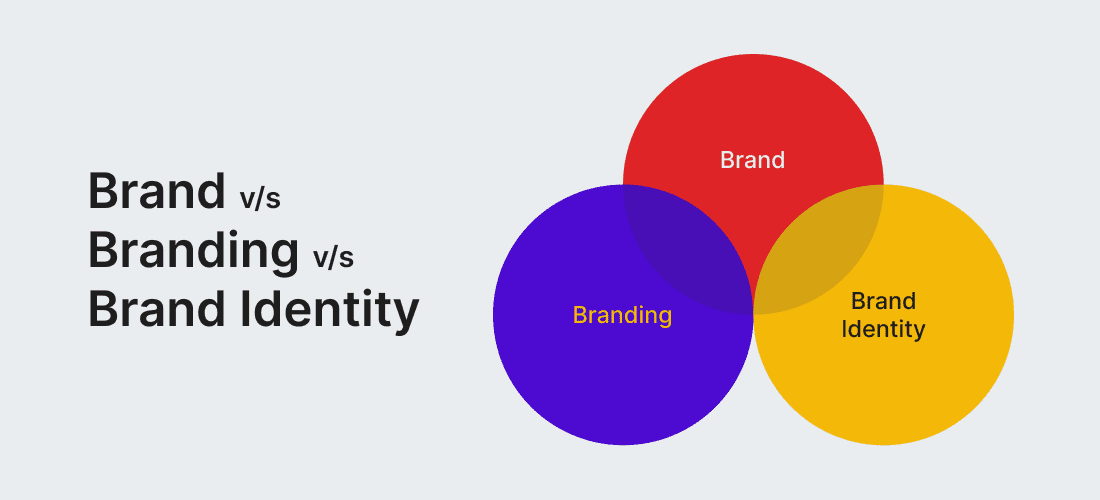 Brand v/s
Branding v/s
Brand Identity

Brand

Branding

Brand
Identity